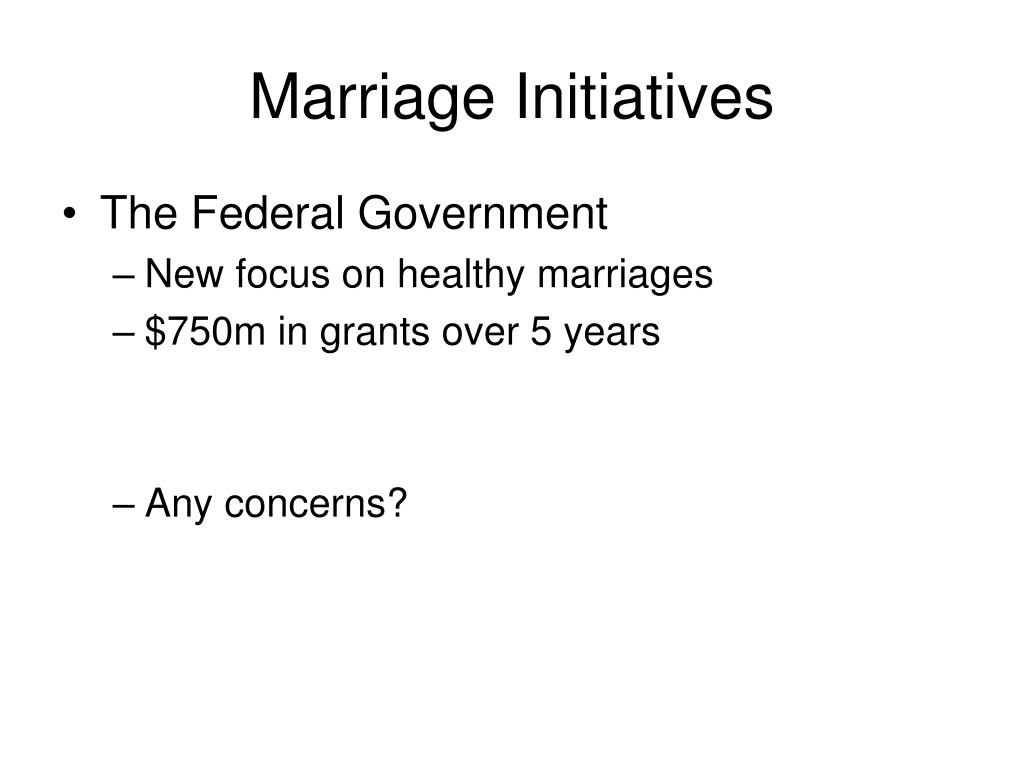 Marriage Initiatives

• The Federal Government
– New focus on healthy marriages
– \$750m in grants over 5 years

– Any concerns?